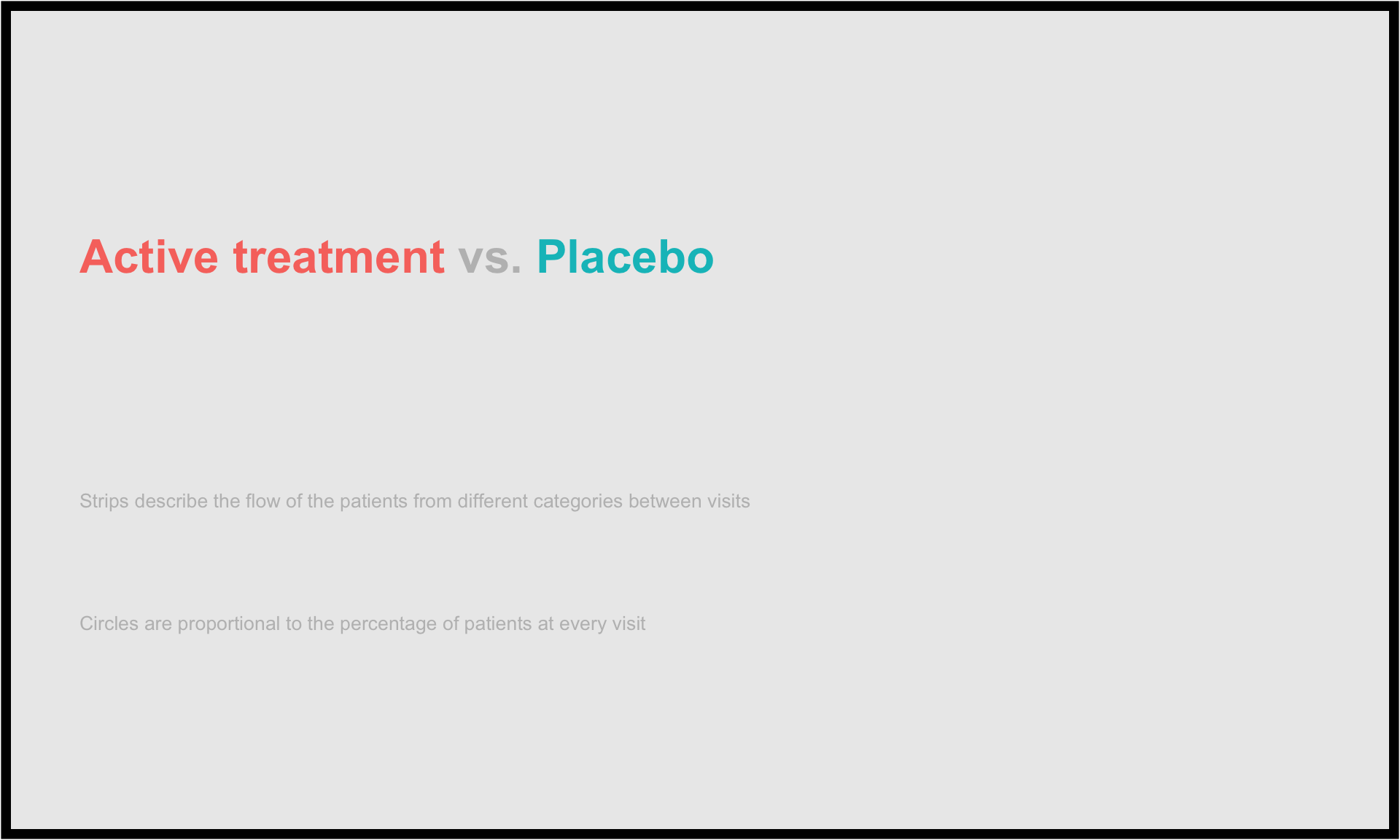 Active treatment vs. Placebo

Strips describe the flow of the patients from different categories between visits

Circles are proportional to the percentage of patients at every visit